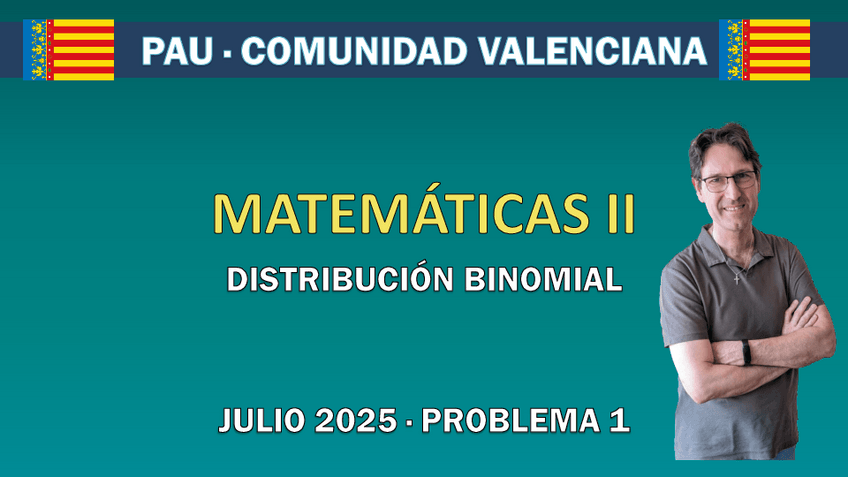 PAU · COMUNIDAD VALENCIANA

MATEMÁTICAS II

DISTRIBUCIÓN BINOMIAL

JULIO 2025 · PROBLEMA 1